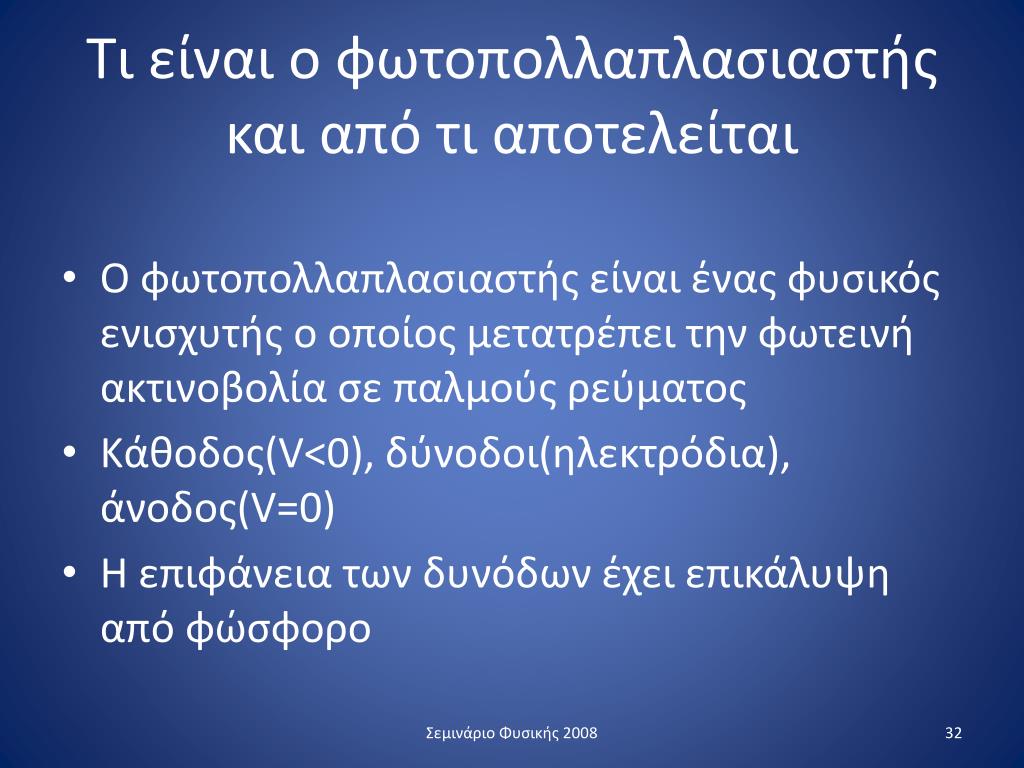 Τι είναι ο φωτοπολλαπλασιαστής και από τι αποτελείται

• Ο φωτοπολλαπλασιαστής είναι ένας φυσικός ενισχυτής ο οποίος μετατρέπει την φωτεινή ακτινοβολία σε παλμούς ρεύματος
• Κάθοδος(V<0), δύνοδοι(ηλεκτρόδια), άνοδος(V=0)
• Η επιφάνεια των δυνόδων έχει επικάλυψη από φώσφορο

Σεμινάριο Φυσικής 2008

32